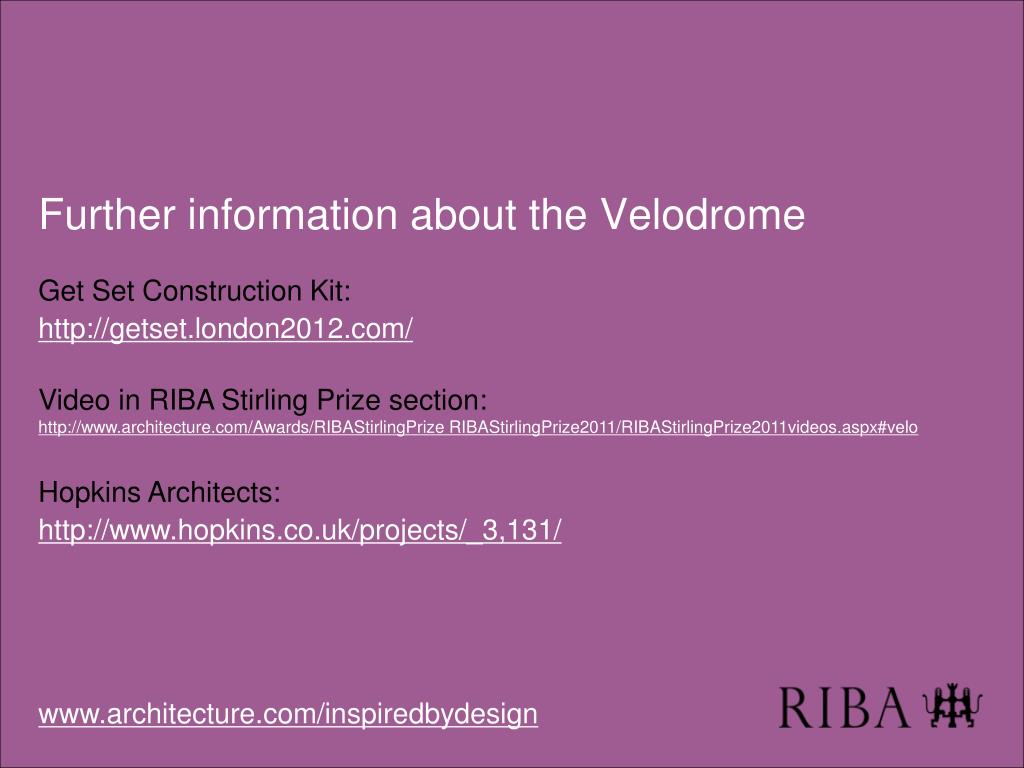 Further information about the Velodrome

Get Set Construction Kit:
http://getset.london2012.com/

Video in RIBA Stirling Prize section:
http://www.architecture.com/Awards/RIBAStirlingPrize RIBAStirlingPrize2011/RIBAStirlingPrize2011videos.aspx#velo

Hopkins Architects:
http://www.hopkins.co.uk/projects/_3,131/

www.architecture.com/inspiredbydesign

RIBA